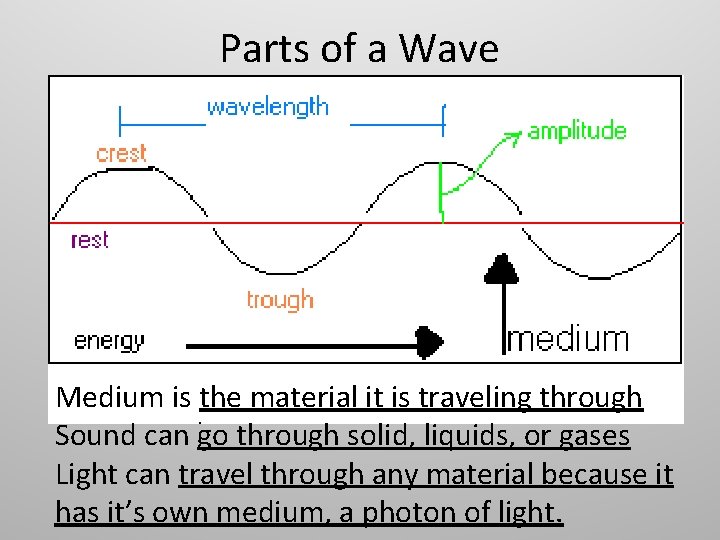 Parts of a Wave

wavelength

amplitude

crest

rest

trough

energy

medium

Medium is the material it is traveling through
Sound can go through solid, liquids, or gases
Light can travel through any material because it has it's own medium, a photon of light.